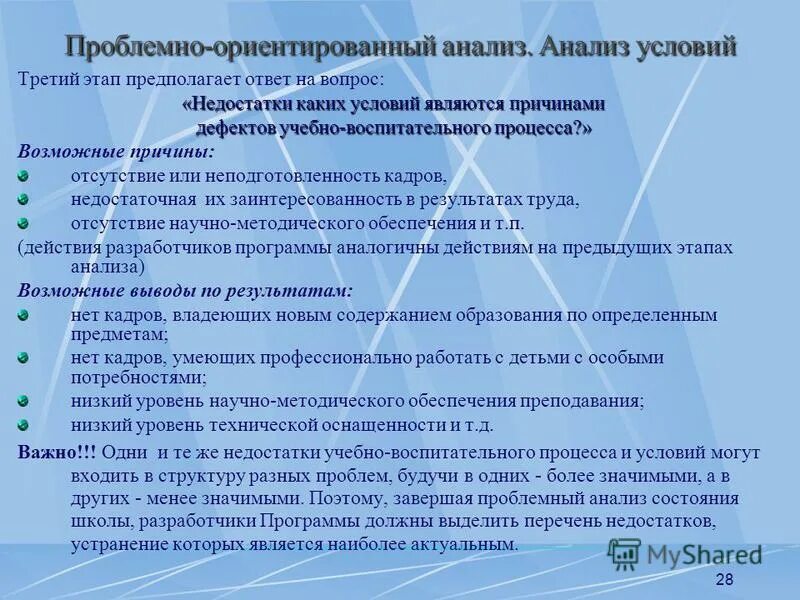 Проблемно-ориентированный анализ. Анализ условий

Третий этап предполагает ответ на вопрос:

«Недостатки каких условий являются причинами дефектов учебно-воспитательного процесса?»

Возможные причины:

отсутствие или неподготовленность кадров,

недостаточная их заинтересованность в результатах труда,

отсутствие научно-методического обеспечения и т.п.

(действия разработчиков программы аналогичны действиям на предыдущих этапах анализа)

Возможные выводы по результатам:

нет кадров, владеющих новым содержанием образования по определенным предметам;

нет кадров, умеющих профессионально работать с детьми с особыми потребностями;

низкий уровень научно-методического обеспечения преподавания;

низкий уровень технической оснащенности и т.д.

Важно!!! Одни и те же недостатки учебно-воспитательного процесса и условий могут входить в структуру разных проблем, будучи в одних - более значимыми, а в других - менее значимыми. Поэтому, завершая проблемный анализ состояния школы, разработчики Программы должны выделить перечень недостатков, устранение которых является наиболее актуальным.

MyShared

28